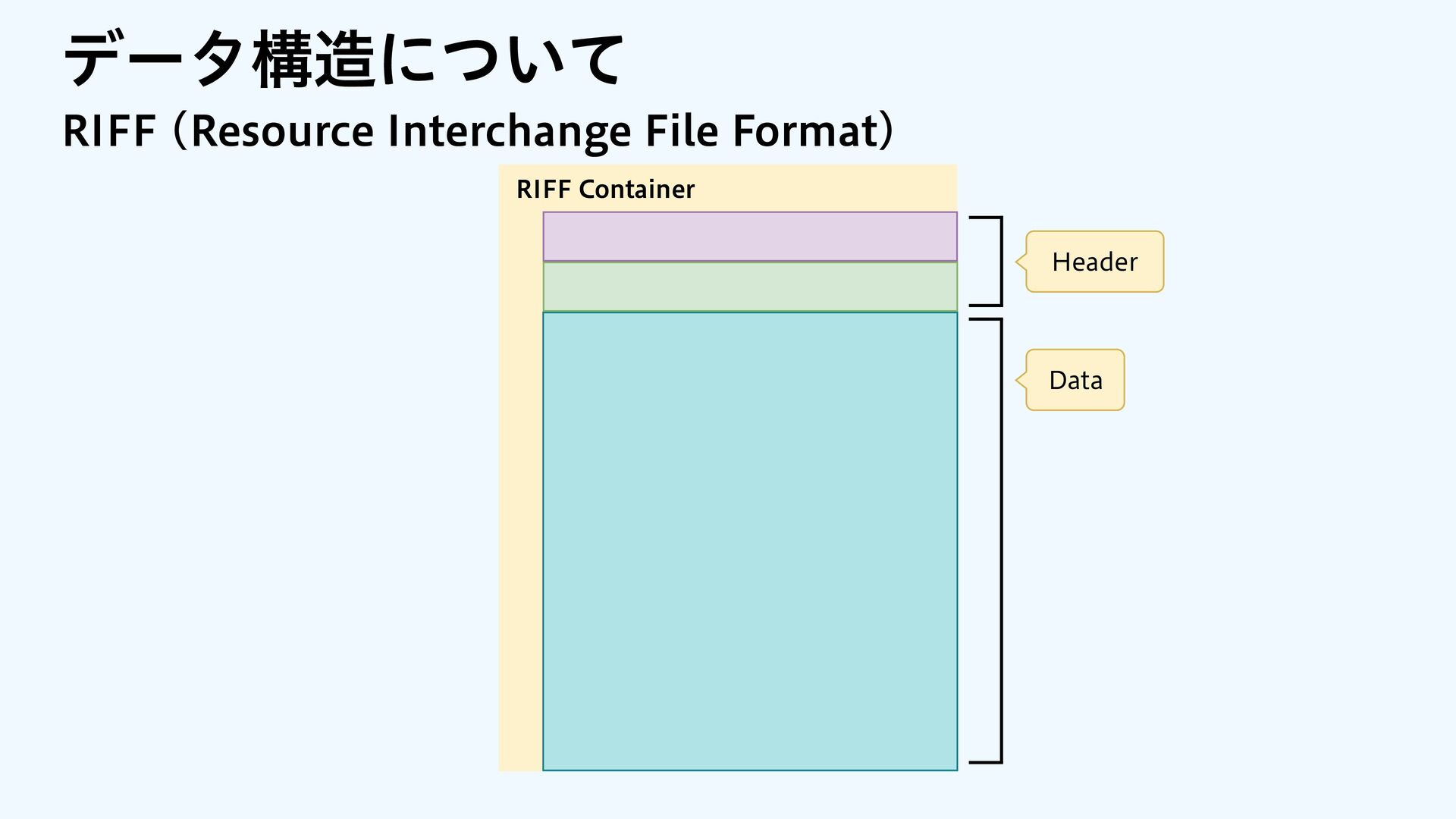 データ構造について

RIFF（Resource Interchange File Format）

RIFF Container

Header

Data